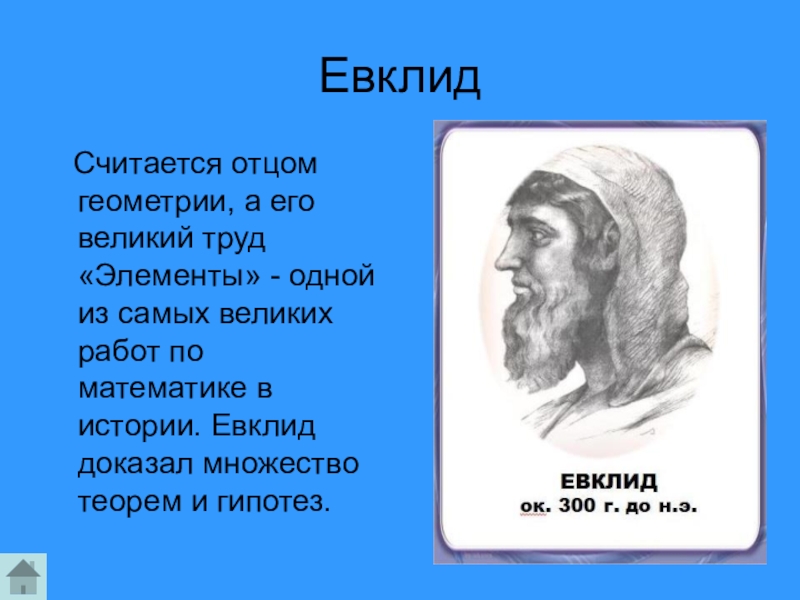 Евклид

Считается отцом геометрии, а его великий труд «Элементы» - одной из самых великих работ по математике в истории. Евклид доказал множество теорем и гипотез.

ЕВКЛИД
ок. 300 г. до н.э.